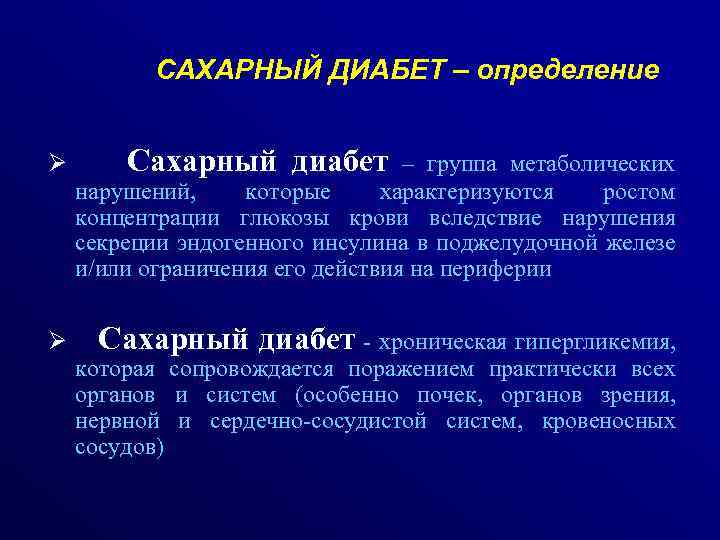 САХАРНЫЙ ДИАБЕТ – определение

➢ Сахарный диабет – группа метаболических нарушений, которые характеризуются ростом концентрации глюкозы крови вследствие нарушения секреции эндогенного инсулина в поджелудочной железе и/или ограничения его действия на периферии

➢ Сахарный диабет - хроническая гипергликемия, которая сопровождается поражением практически всех органов и систем (особенно почек, органов зрения, нервной и сердечно-сосудистой систем, кровеносных сосудов)